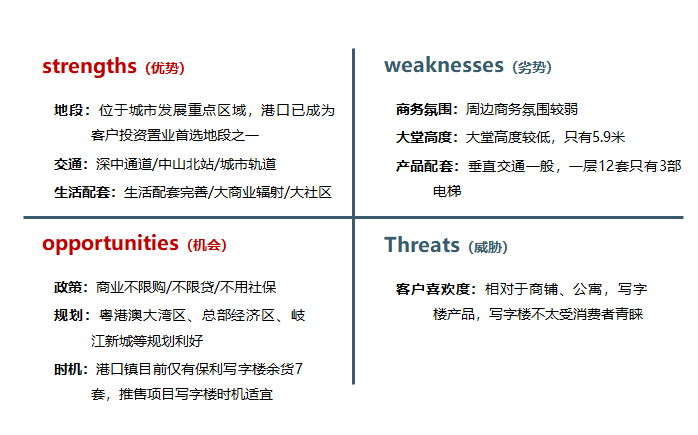 strengths（优势）

地段：位于城市发展重点区域，港口已成为客户投资置业首选地段之一

交通：深中通道/中山北站/城市轨道

生活配套：生活配套完善/大商业辐射/大社区

weaknesses（劣势）

商务氛围：周边商务氛围较弱

大堂高度：大堂高度较低，只有5.9米

产品配套：垂直交通一般，一层12套只有3部电梯

opportunities（机会）

政策：商业不限购/不限贷/不用社保

规划：粤港澳大湾区、总部经济区、岐江新城等规划利好

时机：港口镇目前仅有保利写字楼余货7套，推售项目写字楼时机适宜

Threats（威胁）

客户喜欢度：相对于商铺、公寓，写字楼产品，写字楼不太受消费者青睐